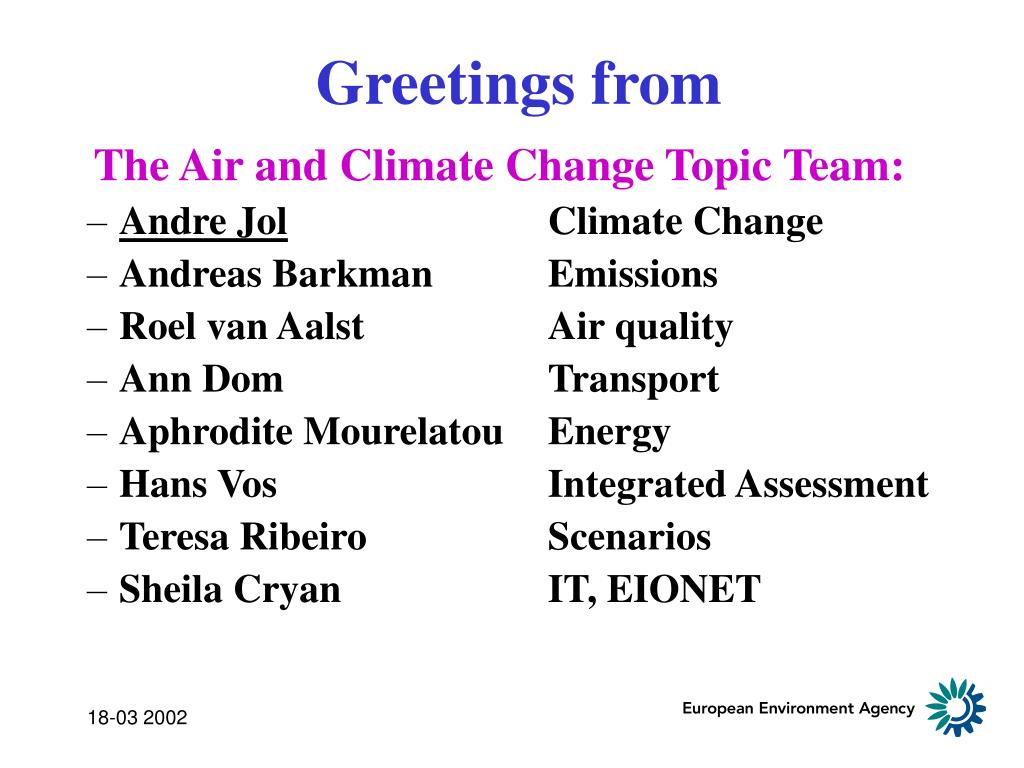 Greetings from

The Air and Climate Change Topic Team:

– Andre Jol Climate Change
– Andreas Barkman Emissions
– Roel van Aalst Air quality
– Ann Dom Transport
– Aphrodite Mourelatou Energy
– Hans Vos Integrated Assessment
– Teresa Ribeiro Scenarios
– Sheila Cryan IT, EIONET

18-03 2002

European Environment Agency